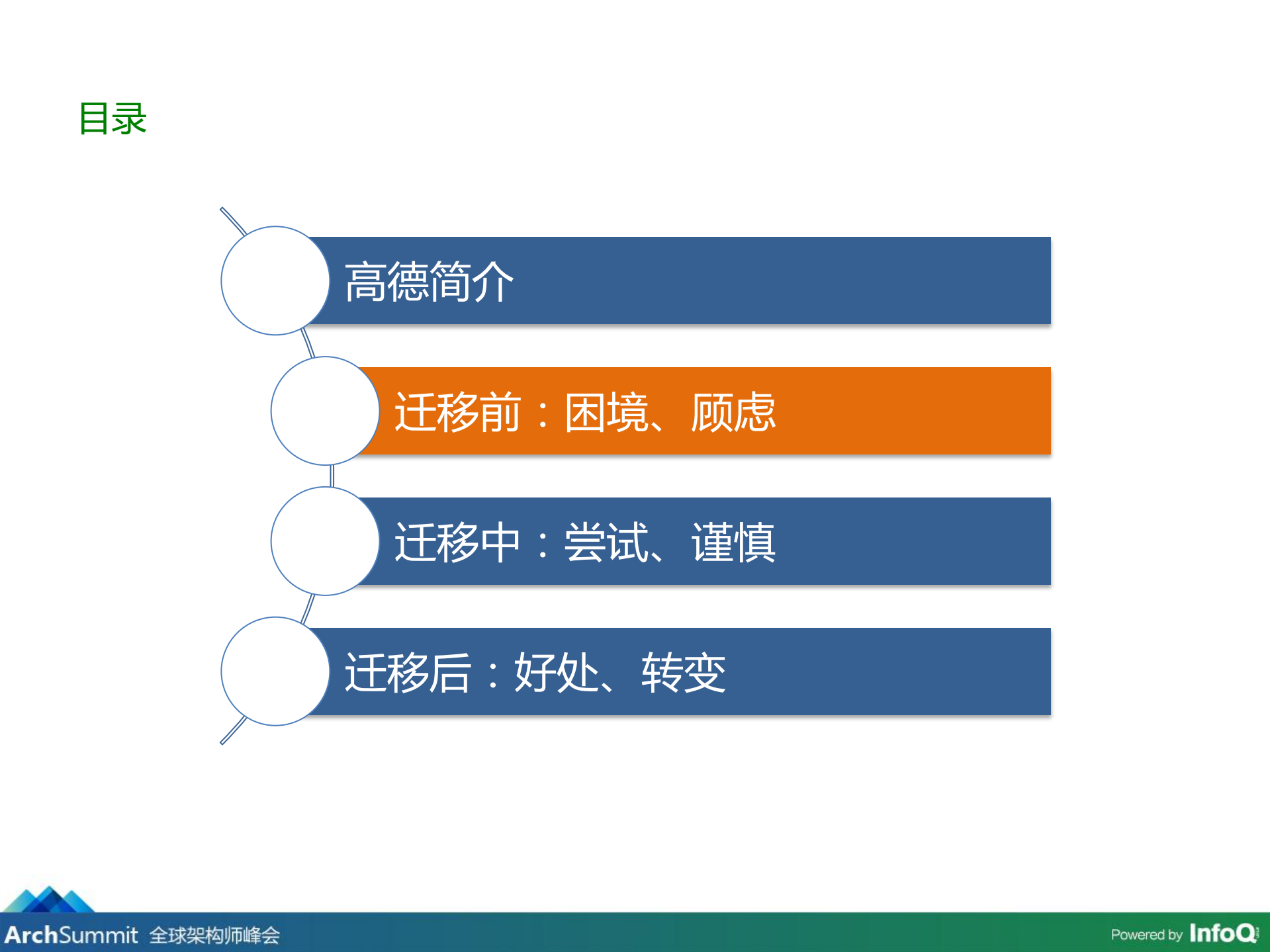 目录

高德简介

迁移前：困境、顾虑

迁移中：尝试、谨慎

迁移后：好处、转变

ArchSummit 全球架构师峰会

Powered by InfoQ